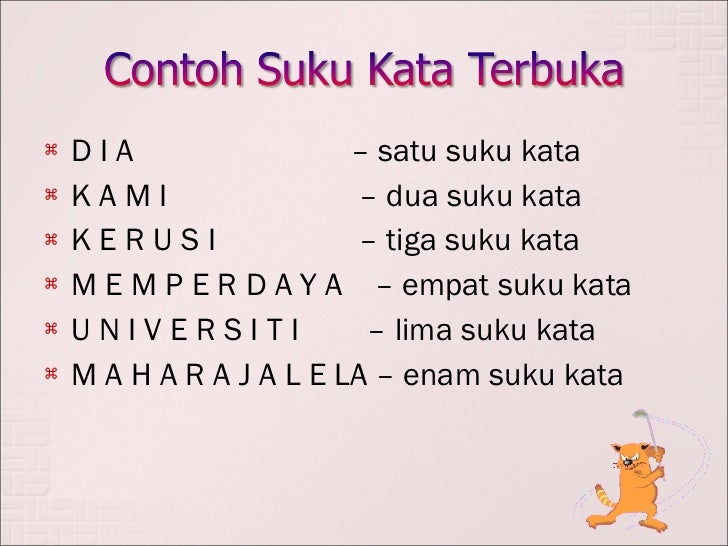 Contoh Suku Kata Terbuka

⌘ D I A – satu suku kata
⌘ K A M I – dua suku kata
⌘ K E R U S I – tiga suku kata
⌘ M E M P E R D A Y A – empat suku kata
⌘ U N I V E R S I T I – lima suku kata
⌘ M A H A R A J A L E LA – enam suku kata